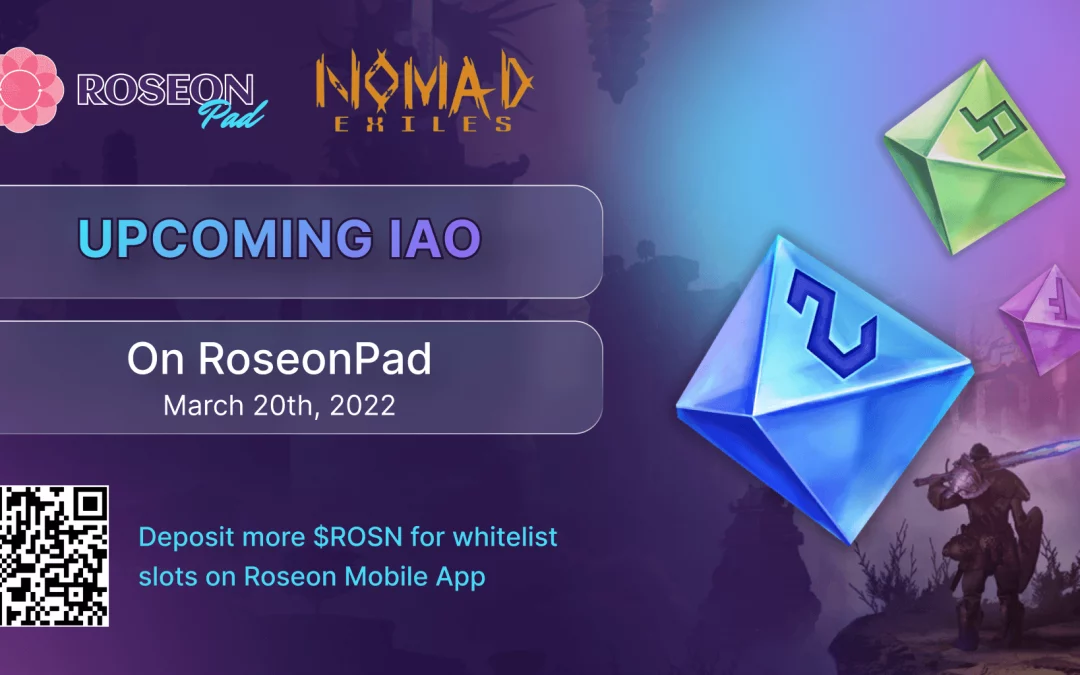 ROSEON Pad

NOMAD EXILES

UPCOMING IAO

On RoseonPad
March 20th, 2022

Deposit more $ROSN for whitelist slots on Roseon Mobile App